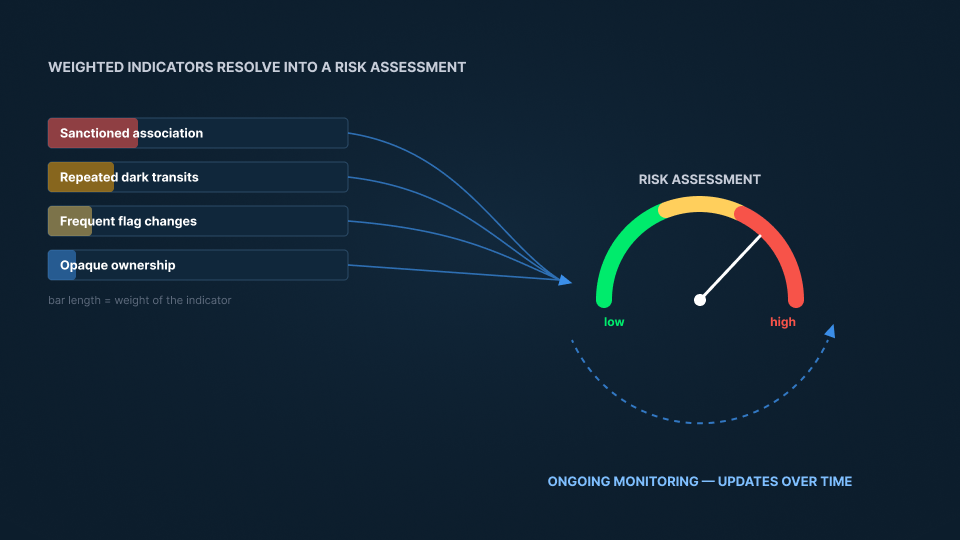 WEIGHTED INDICATORS RESOLVE INTO A RISK ASSESSMENT

Sanctioned association

Repeated dark transits

Frequent flag changes

Opaque ownership

bar length = weight of the indicator

RISK ASSESSMENT

low

high

ONGOING MONITORING — UPDATES OVER TIME